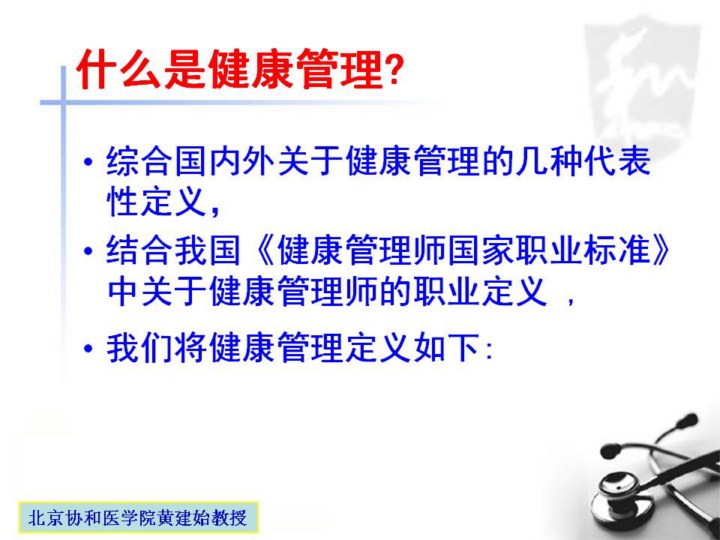 什么是健康管理?

• 综合国内外关于健康管理的几种代表性定义,

• 结合我国《健康管理师国家职业标准》中关于健康管理师的职业定义 ,

• 我们将健康管理定义如下:

北京协和医学院黄建始教授